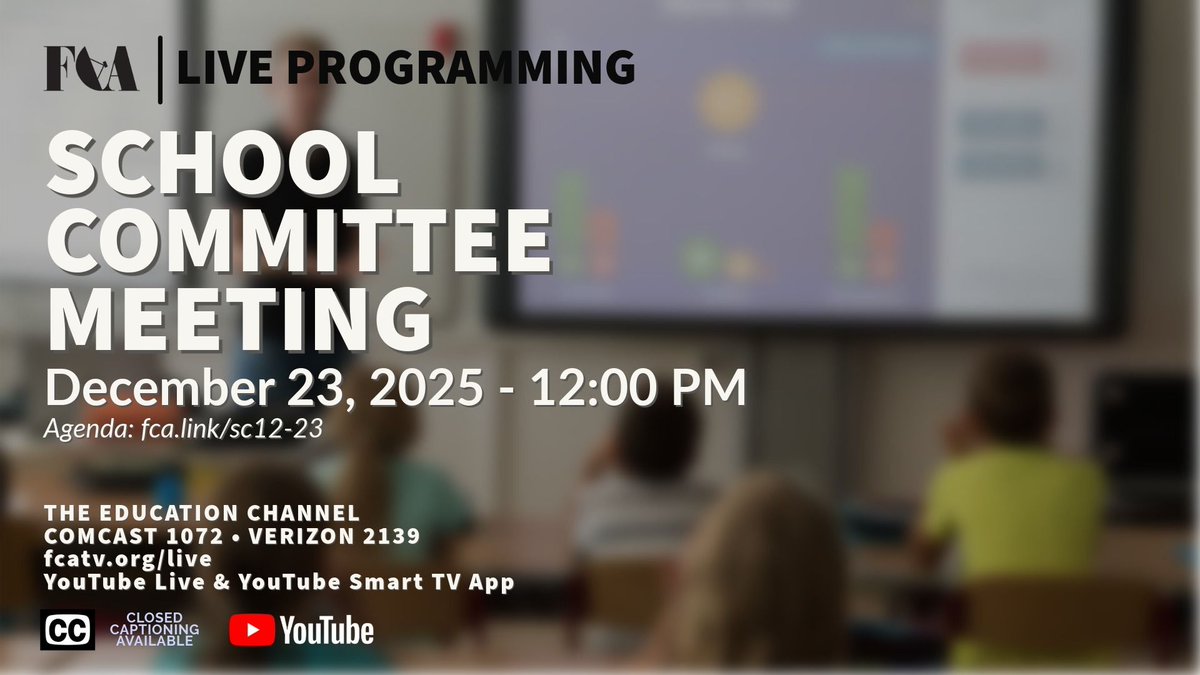 FCA | LIVE PROGRAMMING

SCHOOL COMMITTEE MEETING

December 23, 2025 - 12:00 PM

Agenda: fca.link/sc12-23

THE EDUCATION CHANNEL
COMCAST 1072 • VERIZON 2139
fcatv.org/live
YouTube Live & YouTube Smart TV App

CC CLOSED CAPTIONING AVAILABLE

YouTube